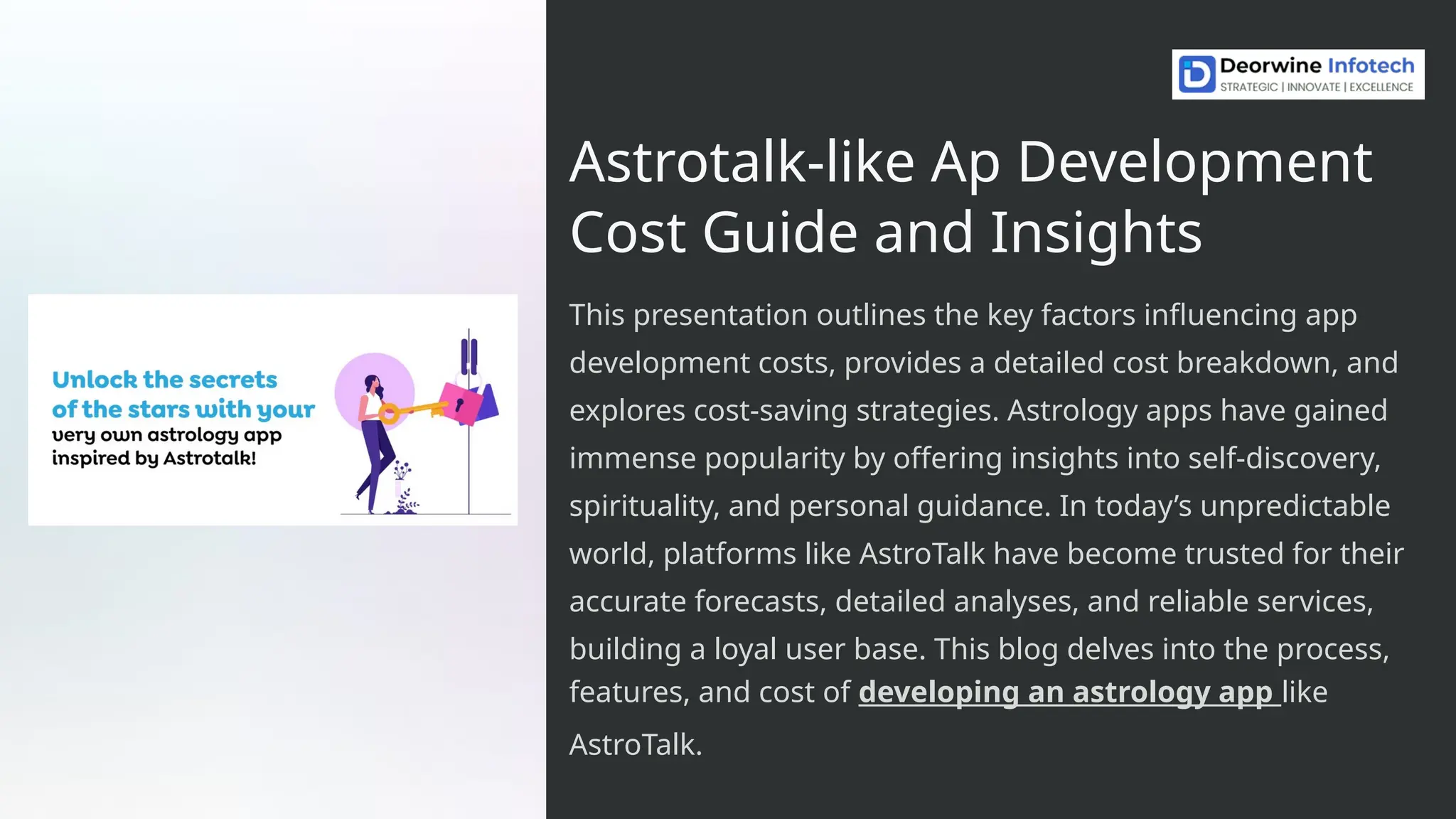 Unlock the secrets of the stars with your very own astrology app inspired by Astrotalk!

Deorwine Infotech
STRATEGIC | INNOVATE | EXCELLENCE

Astrotalk-like Ap Development Cost Guide and Insights

This presentation outlines the key factors influencing app development costs, provides a detailed cost breakdown, and explores cost-saving strategies. Astrology apps have gained immense popularity by offering insights into self-discovery, spirituality, and personal guidance. In today's unpredictable world, platforms like AstroTalk have become trusted for their accurate forecasts, detailed analyses, and reliable services, building a loyal user base. This blog delves into the process, features, and cost of developing an astrology app like AstroTalk.